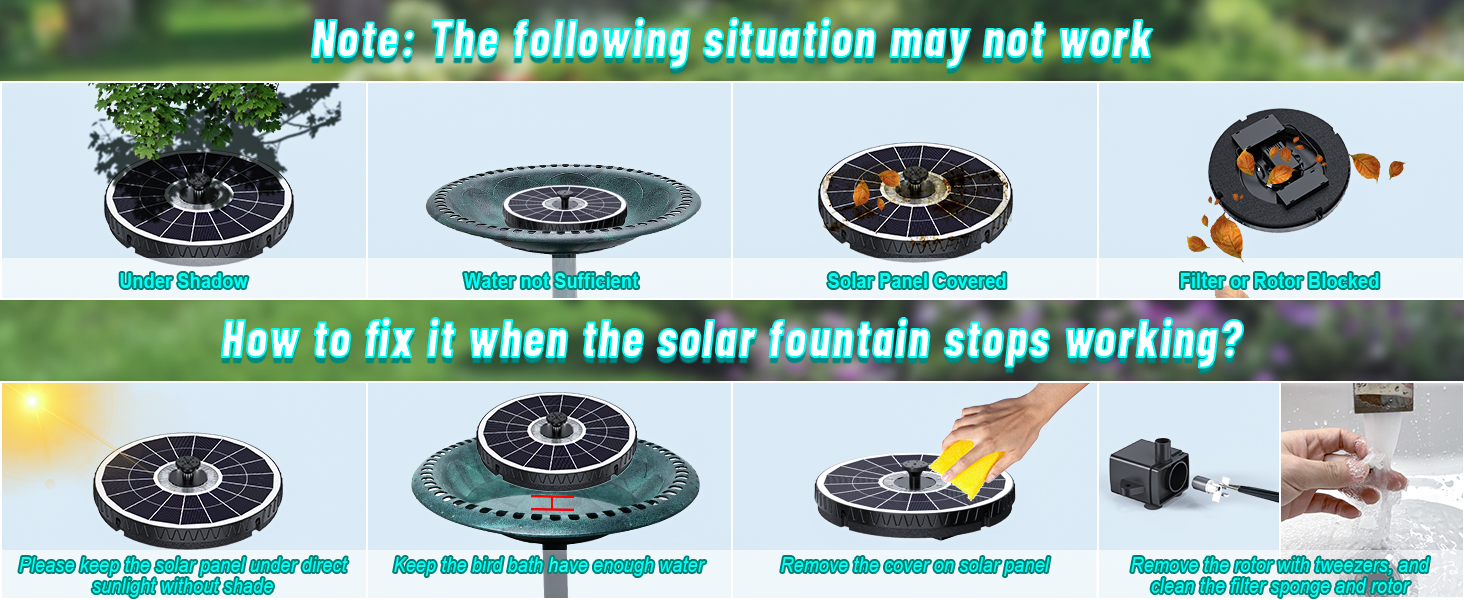 Note: The following situation may not work

Under Shadow

Water not Sufficient

Solar Panel Covered

Filter or Rotor Blocked

How to fix it when the solar fountain stops working?

Please keep the solar panel under direct sunlight without shade

Keep the bird bath have enough water

Remove the cover on solar panel

Remove the rotor with tweezers, and clean the filter sponge and rotor